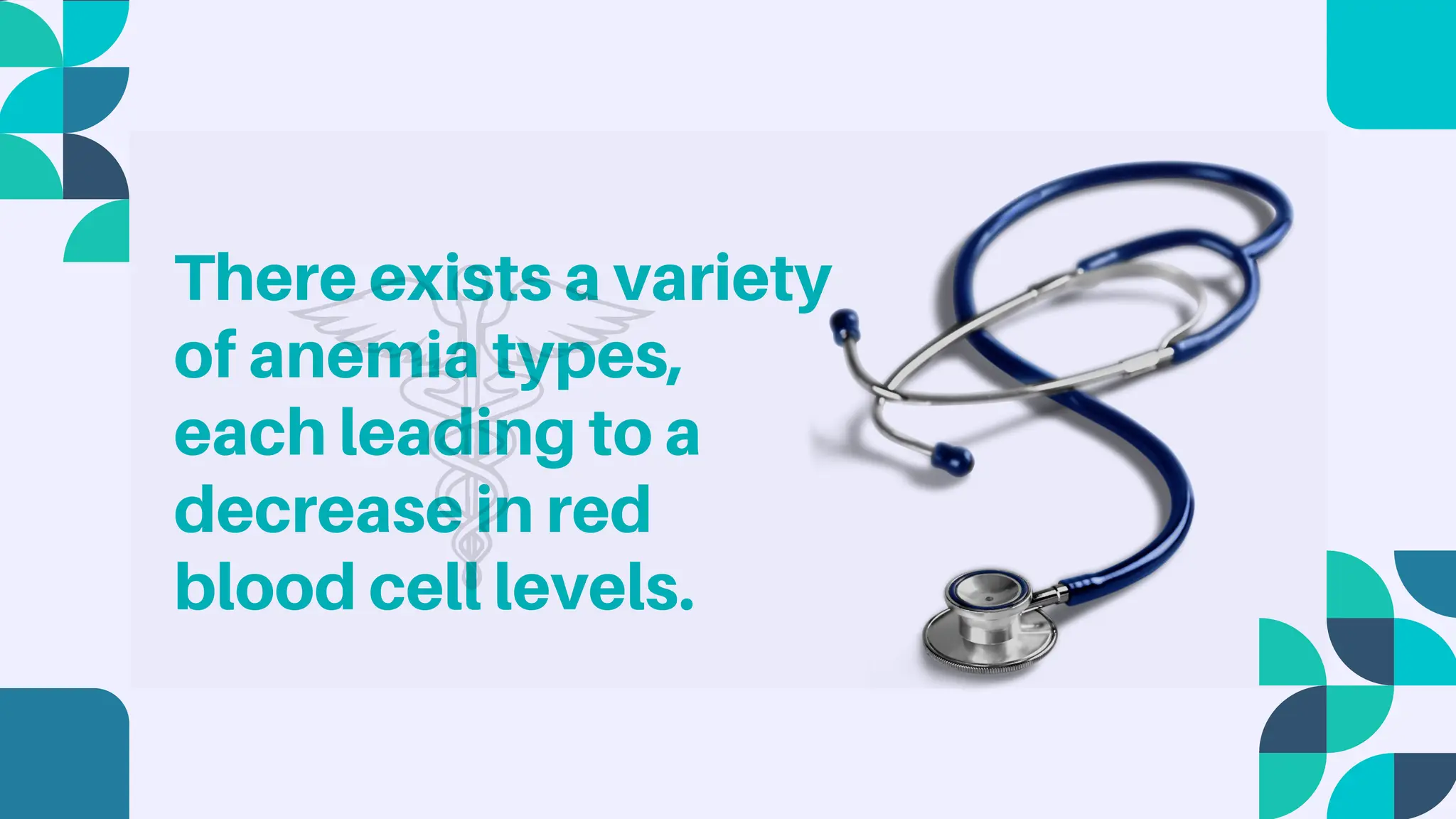 There exists a variety of anemia types, each leading to a decrease in red blood cell levels.